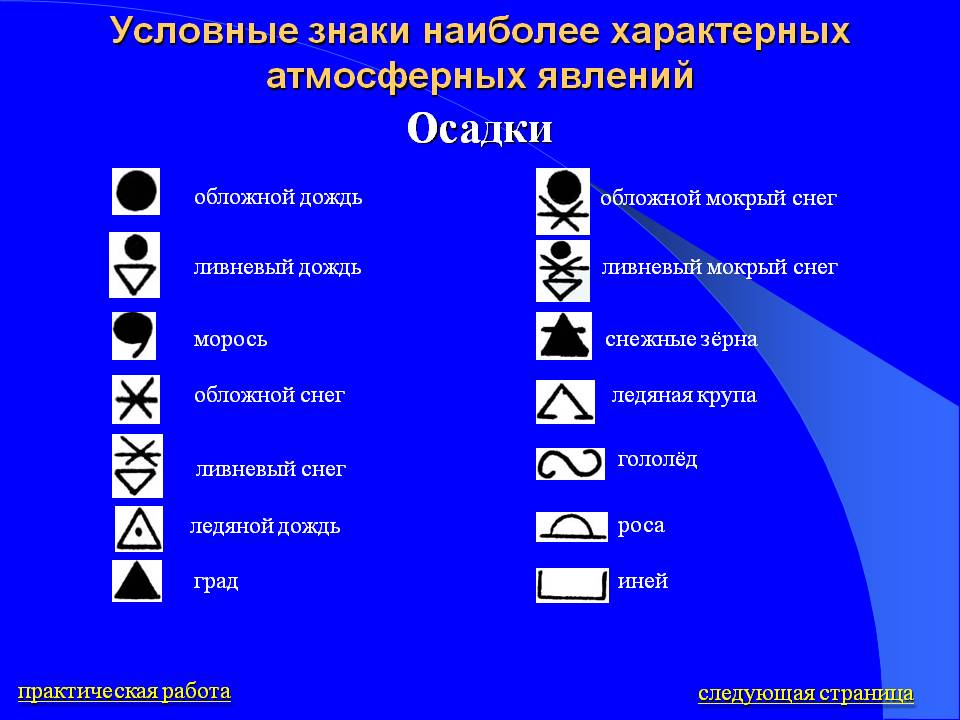 Условные знаки наиболее характерных атмосферных явлений

Осадки

обложной дождь

ливневый дождь

морось

обложной снег

ливневый снег

ледяной дождь

град

обложной мокрый снег

ливневый мокрый снег

снежные зёрна

ледяная крупа

гололёд

роса

иней

практическая работа

следующая страница